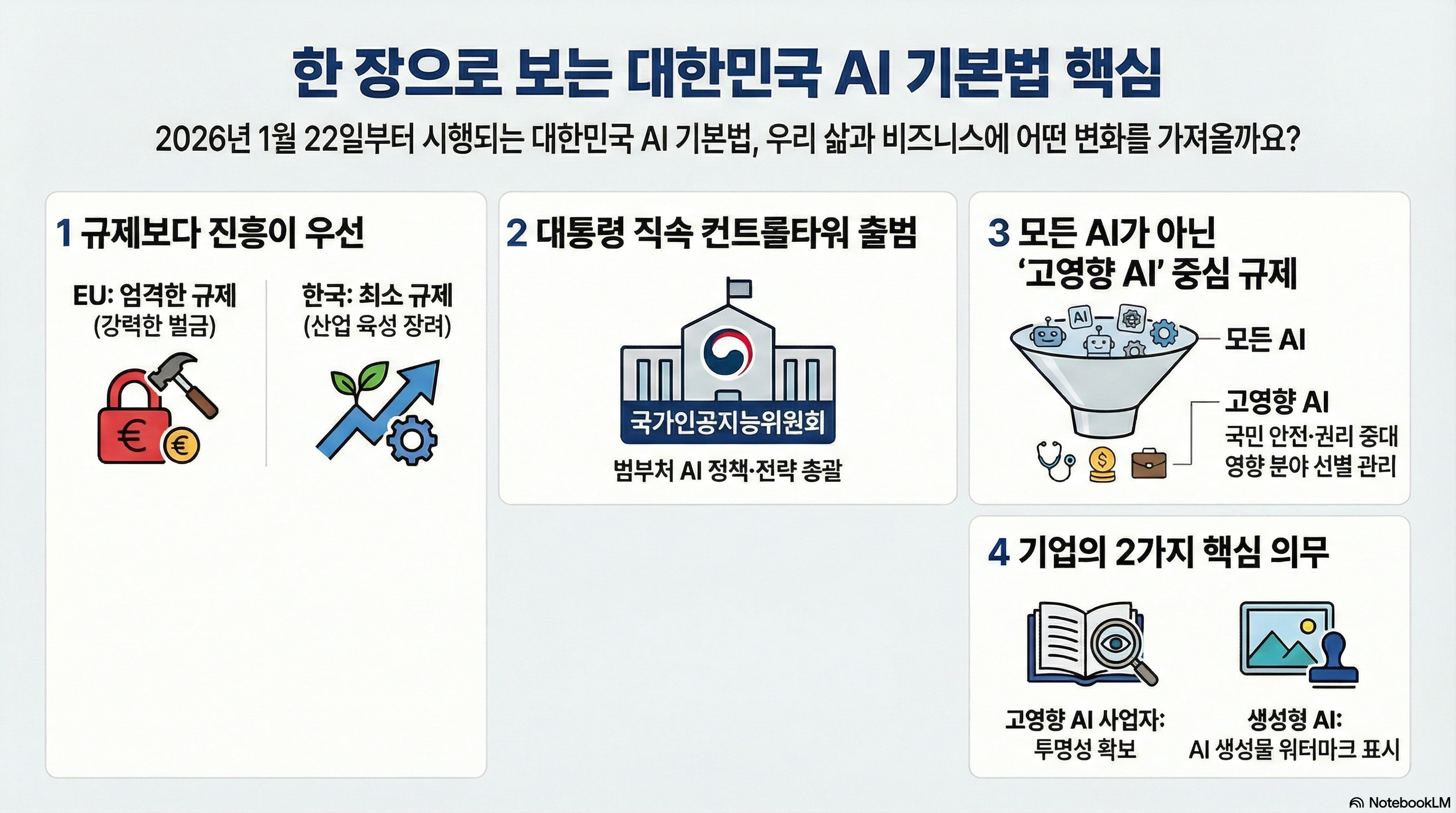 한 장으로 보는 대한민국 AI 기본법 핵심

2026년 1월 22일부터 시행되는 대한민국 AI 기본법, 우리 삶과 비즈니스에 어떤 변화를 가져올까요?

1 규제보다 진흥이 우선

EU: 엄격한 규제
(강력한 벌금)

€ €

한국: 최소 규제
(산업 육성 장려)

2 대통령 직속 컨트롤타워 출범

국가인공지능위원회

범부처 AI 정책·전략 총괄

3 모든 AI가 아닌 '고영향 AI' 중심 규제

AI

모든 AI

고영향 AI
국민 안전·권리 중대 영향 분야 선별 관리

$

4 기업의 2가지 핵심 의무

고영향 AI 사업자:
투명성 확보

생성형 AI:
AI 생성물 워터마크 표시

NotebookLM